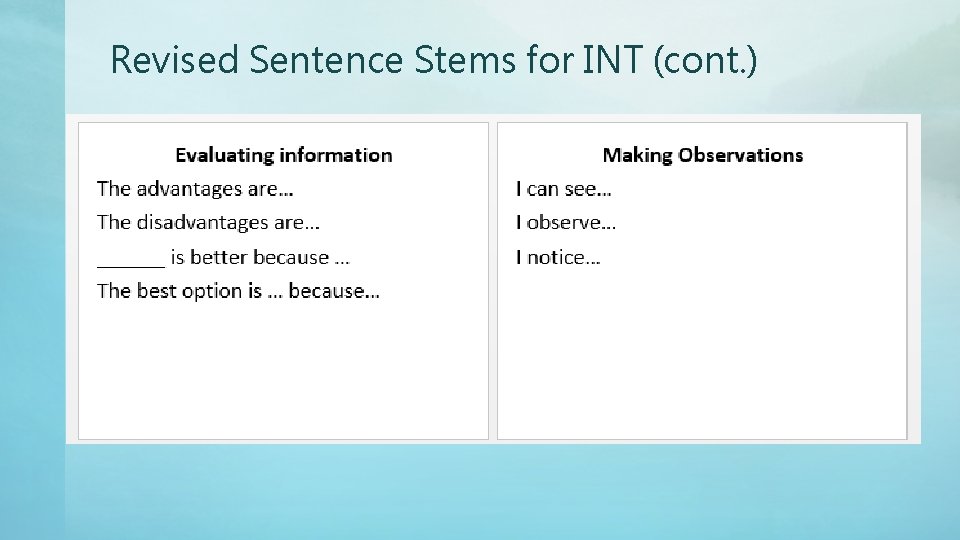 Revised Sentence Stems for INT (cont.)

Evaluating information

The advantages are…

The disadvantages are…

______ is better because …

The best option is … because…

Making Observations

I can see…

I observe…

I notice…